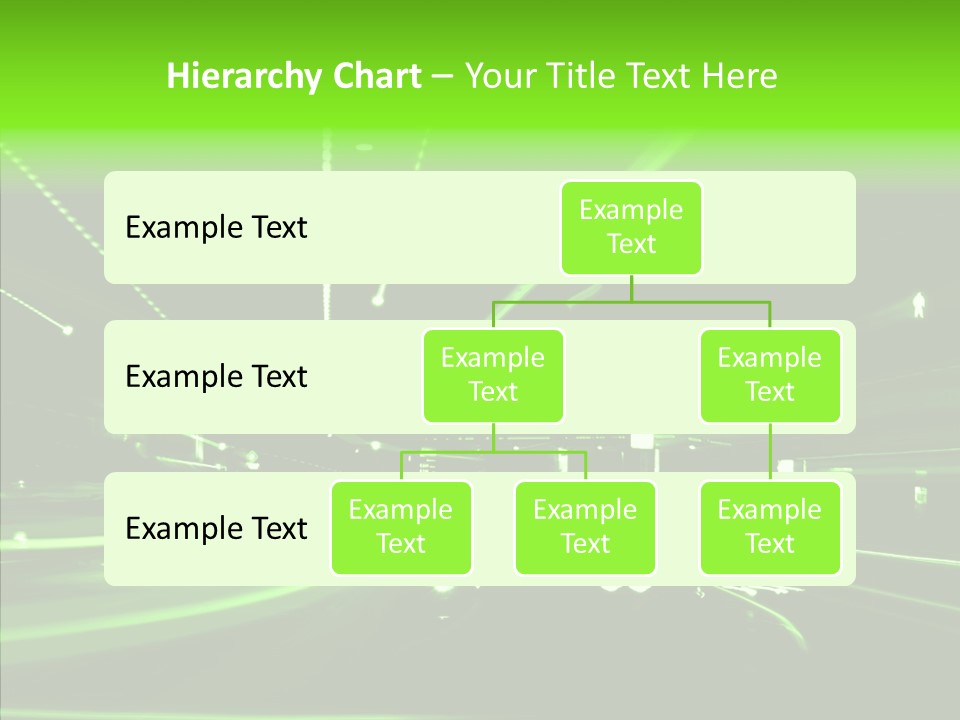 Hierarchy Chart – Your Title Text Here

Example Text

Example Text

Example Text

Example Text

Example Text

Example Text

Example Text

Example Text

Example Text